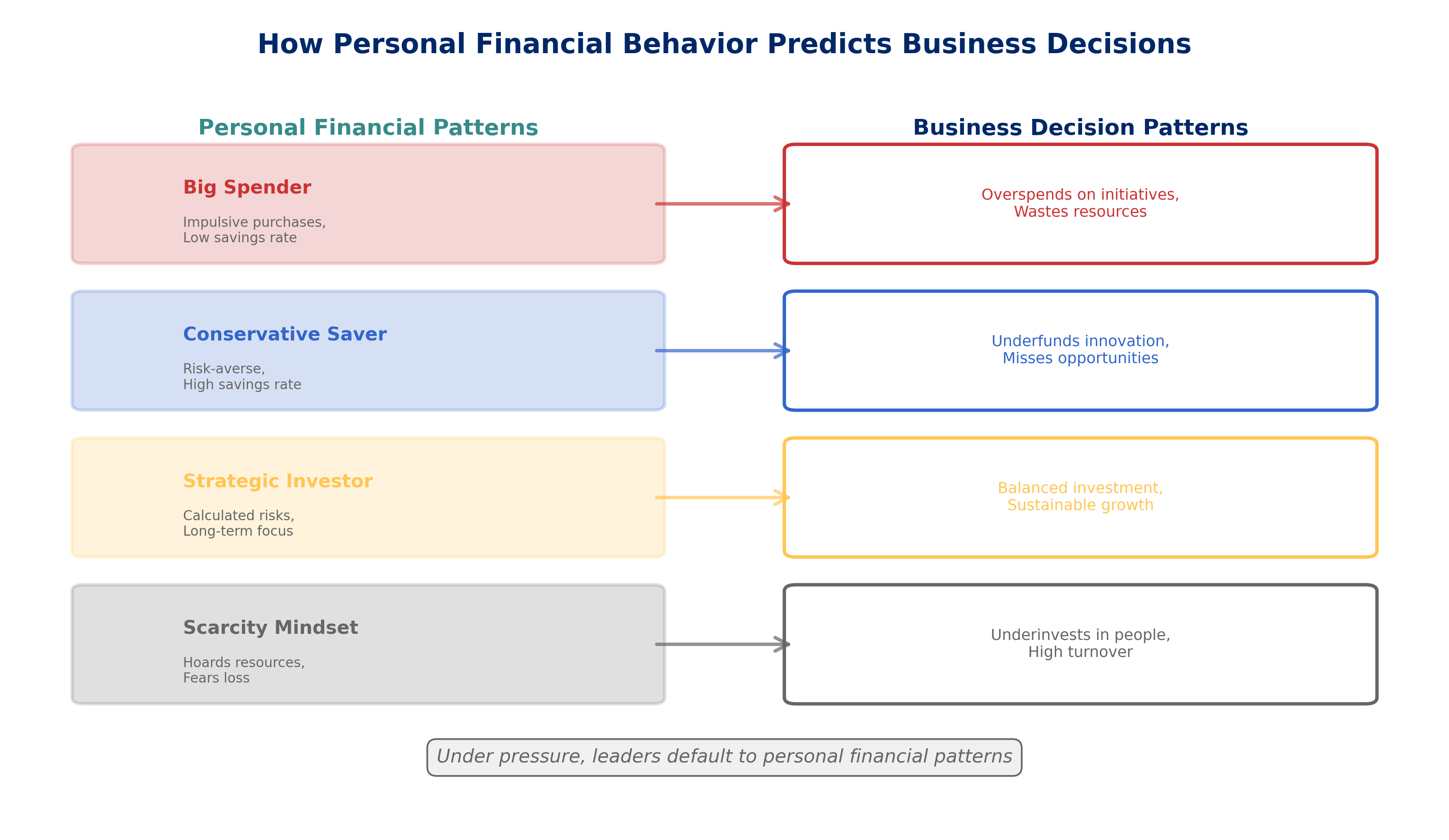 How Personal Financial Behavior Predicts Business Decisions

Personal Financial Patterns

Big Spender
Impulsive purchases,
Low savings rate

Conservative Saver
Risk-averse,
High savings rate

Strategic Investor
Calculated risks,
Long-term focus

Scarcity Mindset
Hoards resources,
Fears loss

Business Decision Patterns

Overspends on initiatives,
Wastes resources

Underfunds innovation,
Misses opportunities

Balanced investment,
Sustainable growth

Underinvests in people,
High turnover

Under pressure, leaders default to personal financial patterns